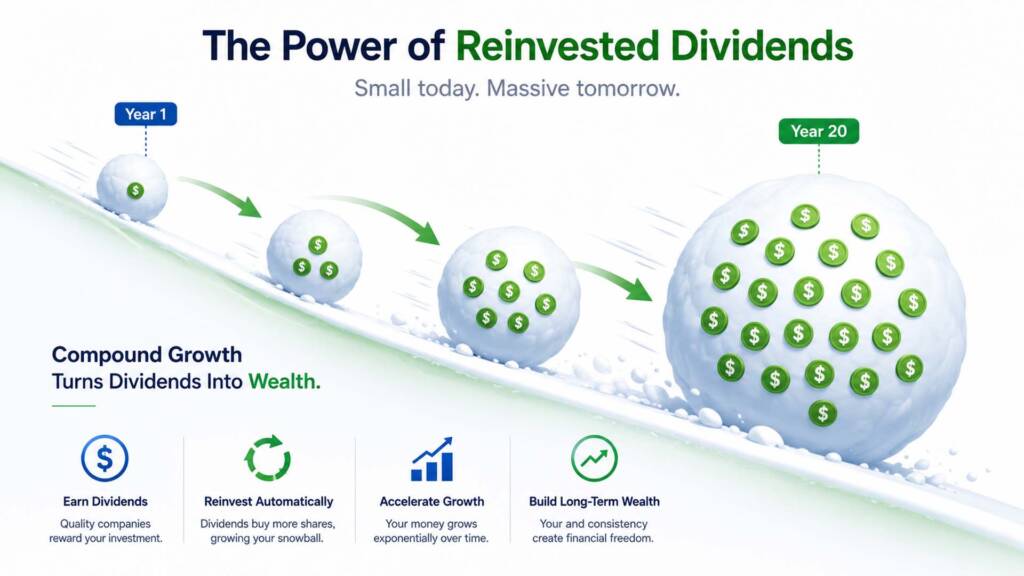 The Power of Reinvested Dividends

Small today. Massive tomorrow.

Year 1

Year 20

Compound Growth
Turns Dividends Into Wealth.

Earn Dividends
Quality companies reward your investment.

Reinvest Automatically
Dividends buy more shares, growing your snowball.

Accelerate Growth
Your money grows exponentially over time.

Build Long-Term Wealth
Your and consistency create financial freedom.